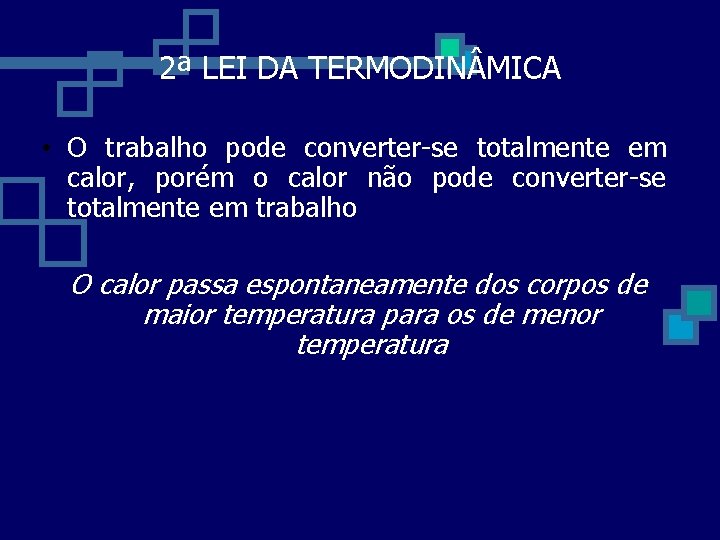 2ª LEI DA TERMODINÂMICA

• O trabalho pode converter-se totalmente em calor, porém o calor não pode converter-se totalmente em trabalho

O calor passa espontaneamente dos corpos de maior temperatura para os de menor temperatura